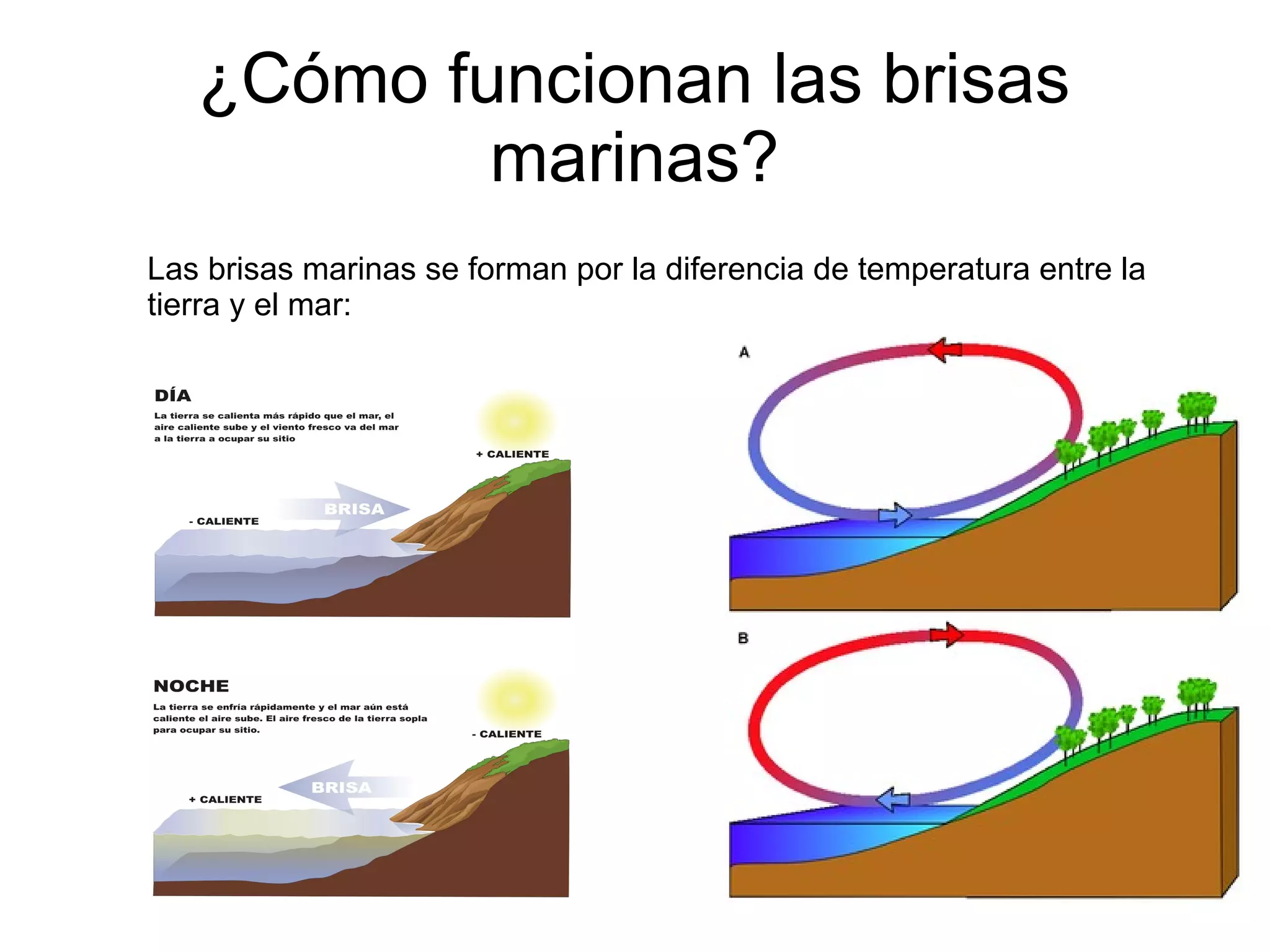 ¿Cómo funcionan las brisas marinas?

Las brisas marinas se forman por la diferencia de temperatura entre la tierra y el mar:

DÍA

La tierra se calienta más rápido que el mar, el aire caliente sube y el viento fresco va del mar a la tierra a ocupar su sitio

+ CALIENTE

BRISA

- CALIENTE

NOCHE

La tierra se enfría rápidamente y el mar aún está caliente el aire sube. El aire fresco de la tierra sopla para ocupar su sitio.

- CALIENTE

BRISA

+ CALIENTE

A

B